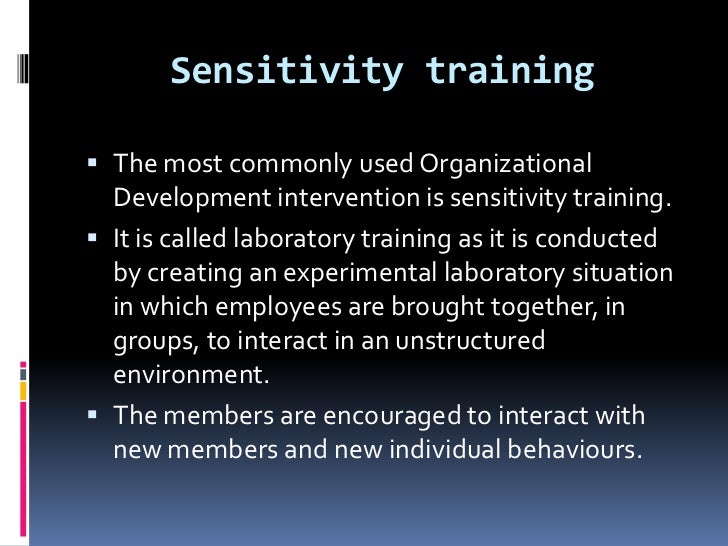 Sensitivity training

▪ The most commonly used Organizational Development intervention is sensitivity training.

▪ It is called laboratory training as it is conducted by creating an experimental laboratory situation in which employees are brought together, in groups, to interact in an unstructured environment.

▪ The members are encouraged to interact with new members and new individual behaviours.